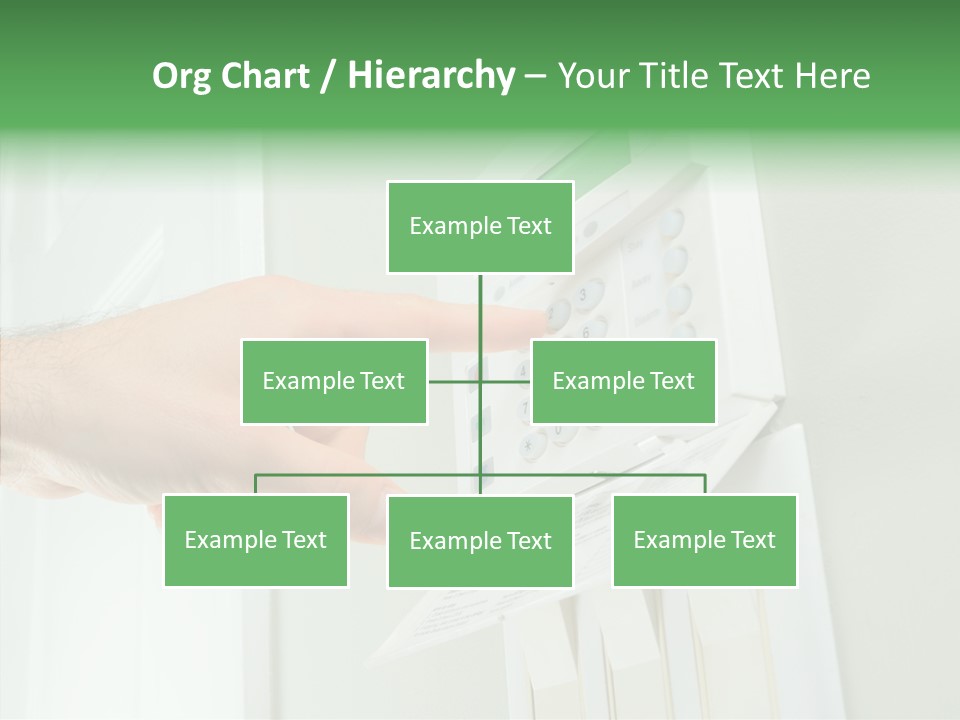 Org Chart / Hierarchy – Your Title Text Here

Example Text

Example Text

Example Text

Example Text

Example Text

Example Text